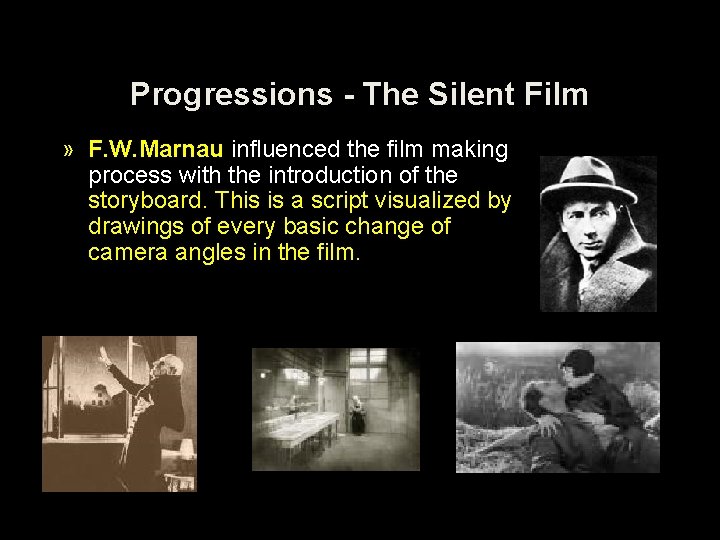 Progressions - The Silent Film

» F.W.Marnau influenced the film making process with the introduction of the storyboard. This is a script visualized by drawings of every basic change of camera angles in the film.